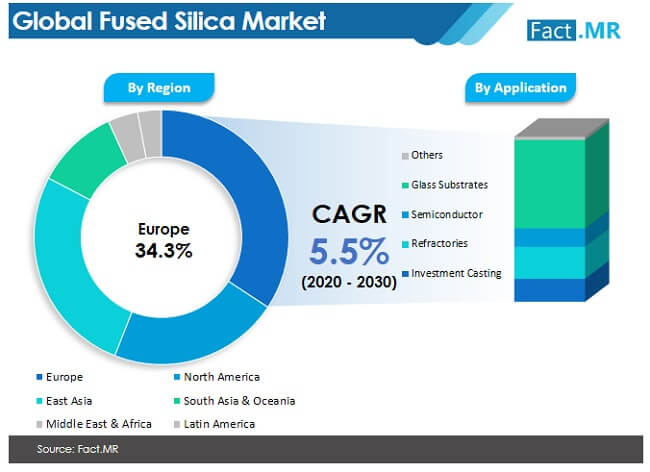 Global Fused Silica Market

Fact.MR

By Region

By Application

Europe
34.3%

CAGR
5.5%
(2020 - 2030)

Others
Glass Substrates
Semiconductor
Refractories
Investment Casting

Europe
North America
East Asia
South Asia & Oceania
Middle East & Africa
Latin America

Source: Fact.MR